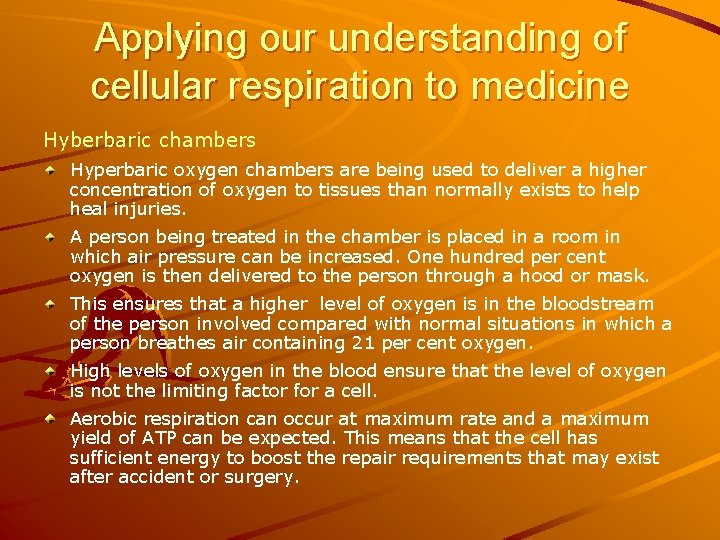 Applying our understanding of cellular respiration to medicine

Hyberbaric chambers

Hyperbaric oxygen chambers are being used to deliver a higher concentration of oxygen to tissues than normally exists to help heal injuries.

A person being treated in the chamber is placed in a room in which air pressure can be increased. One hundred per cent oxygen is then delivered to the person through a hood or mask.

This ensures that a higher level of oxygen is in the bloodstream of the person involved compared with normal situations in which a person breathes air containing 21 per cent oxygen.

High levels of oxygen in the blood ensure that the level of oxygen is not the limiting factor for a cell.

Aerobic respiration can occur at maximum rate and a maximum yield of ATP can be expected. This means that the cell has sufficient energy to boost the repair requirements that may exist after accident or surgery.